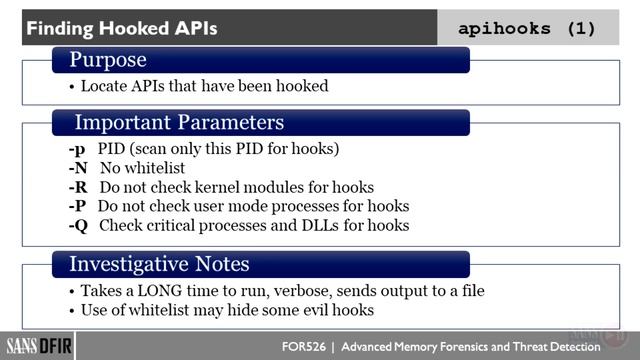 Finding Hooked APIs

apihooks (1)

Purpose

• Locate APIs that have been hooked

Important Parameters

-p PID (scan only this PID for hooks)
-N No whitelist
-R Do not check kernel modules for hooks
-P Do not check user mode processes for hooks
-Q Check critical processes and DLLs for hooks

Investigative Notes

• Takes a LONG time to run, verbose, sends output to a file
• Use of whitelist may hide some evil hooks

SANS DFIR

FOR526 | Advanced Memory Forensics and Threat Detection